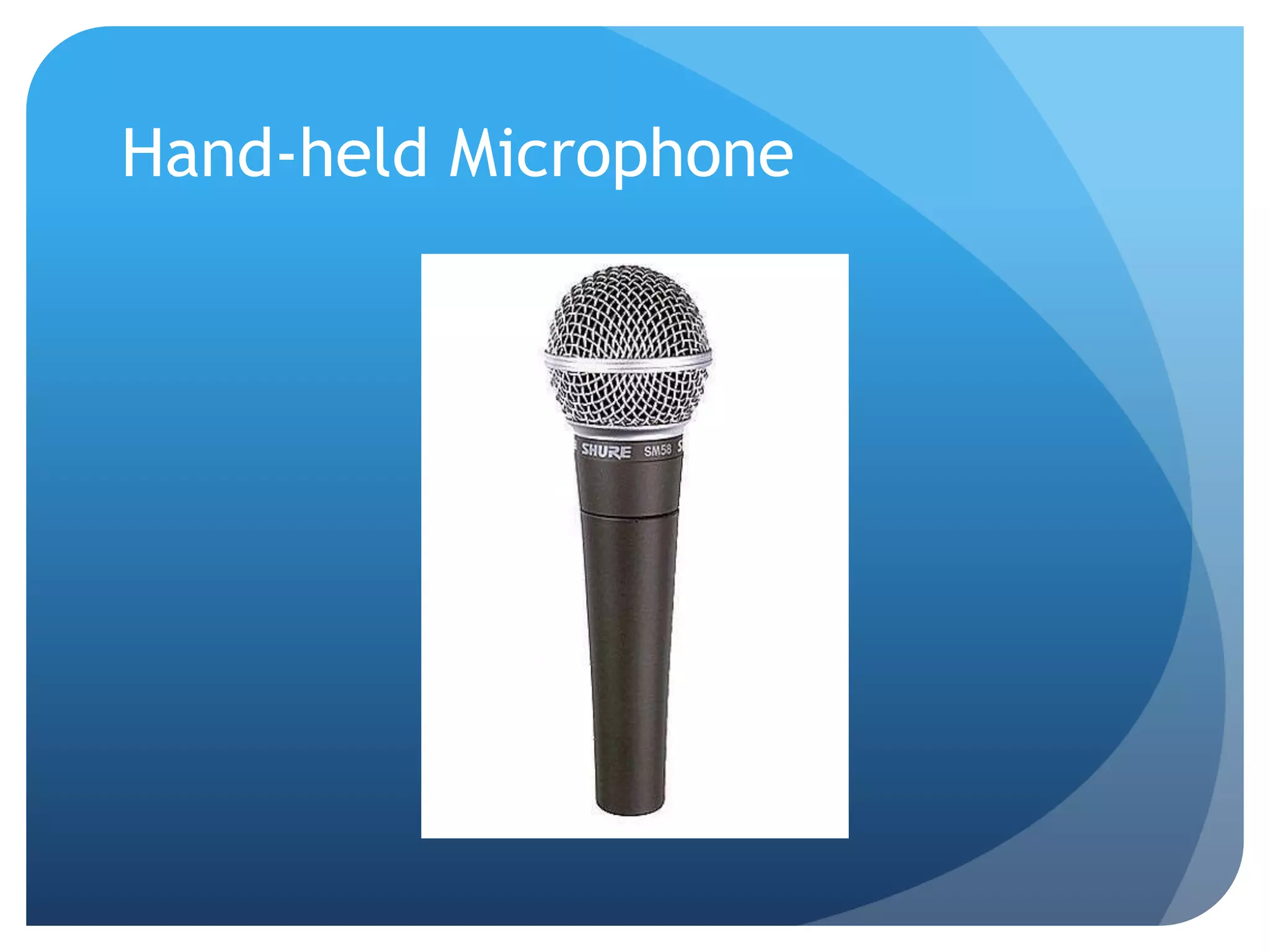 Hand-held Microphone

SHURE SM58